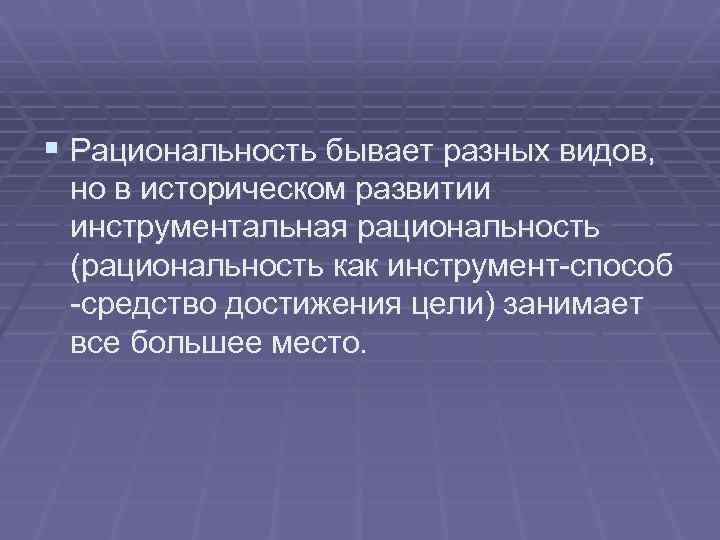 Рациональность бывает разных видов, но в историческом развитии инструментальная рациональность (рациональность как инструмент-способ -средство достижения цели) занимает все большее место.